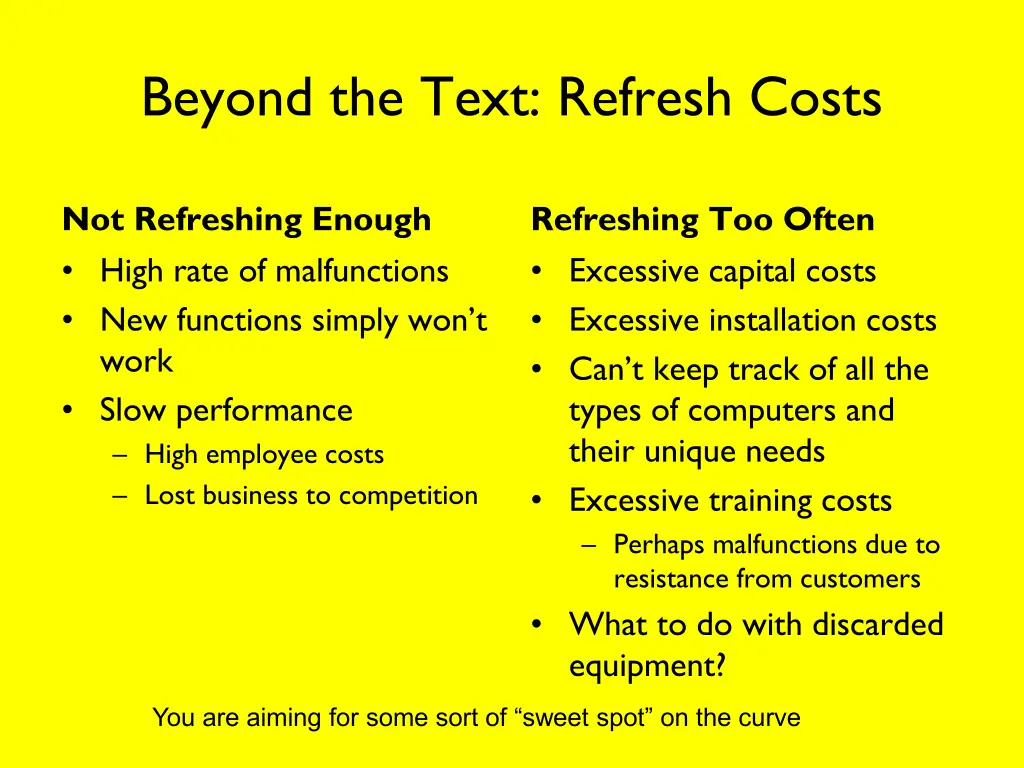 Beyond the Text: Refresh Costs

Not Refreshing Enough
• High rate of malfunctions
• New functions simply won’t work
• Slow performance
– High employee costs
– Lost business to competition

Refreshing Too Often
• Excessive capital costs
• Excessive installation costs
• Can’t keep track of all the types of computers and their unique needs
• Excessive training costs
– Perhaps malfunctions due to resistance from customers
• What to do with discarded equipment?

You are aiming for some sort of “sweet spot” on the curve